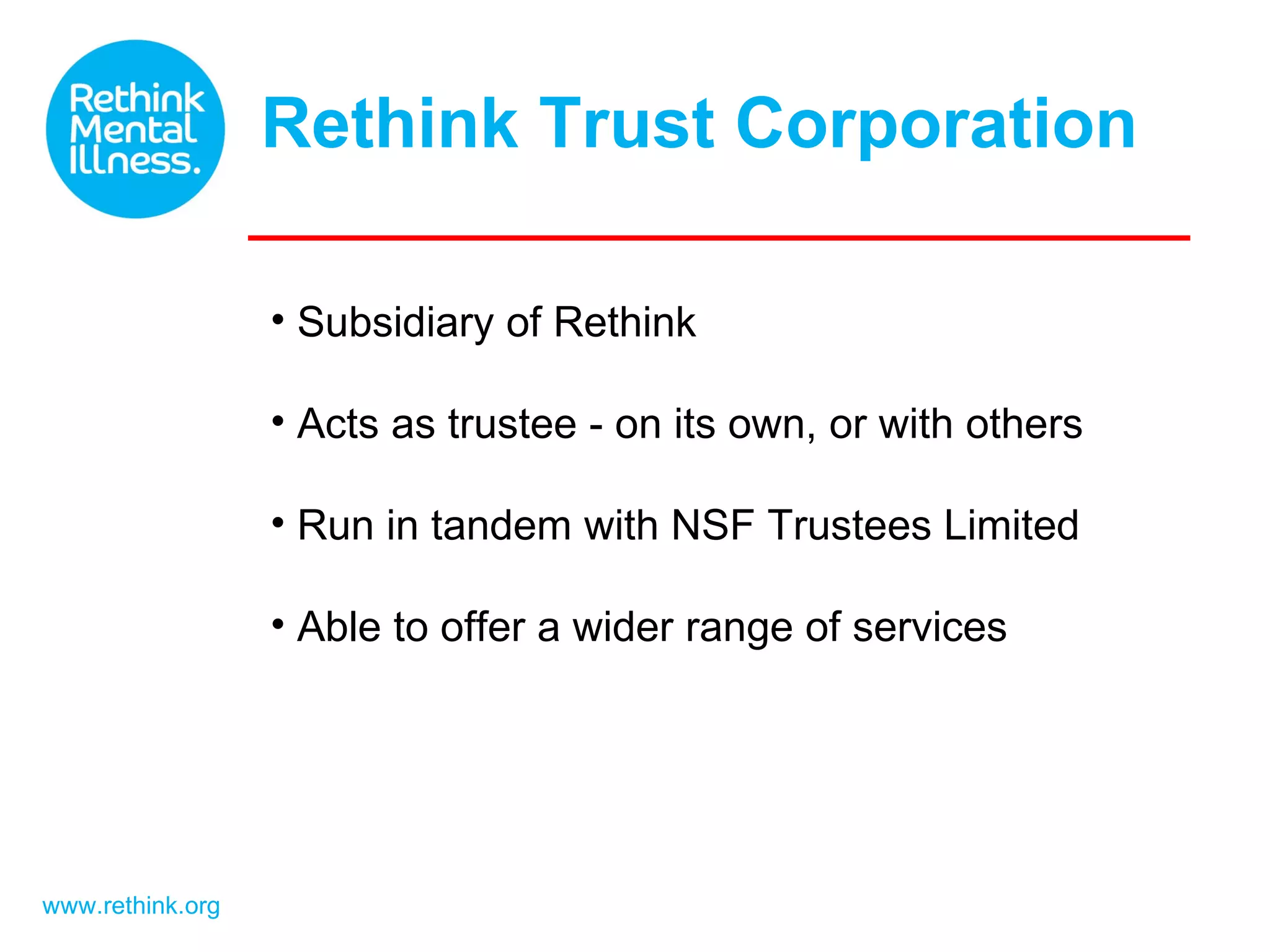 Rethink Mental Illness.

Rethink Trust Corporation

• Subsidiary of Rethink

• Acts as trustee - on its own, or with others

• Run in tandem with NSF Trustees Limited

• Able to offer a wider range of services

www.rethink.org